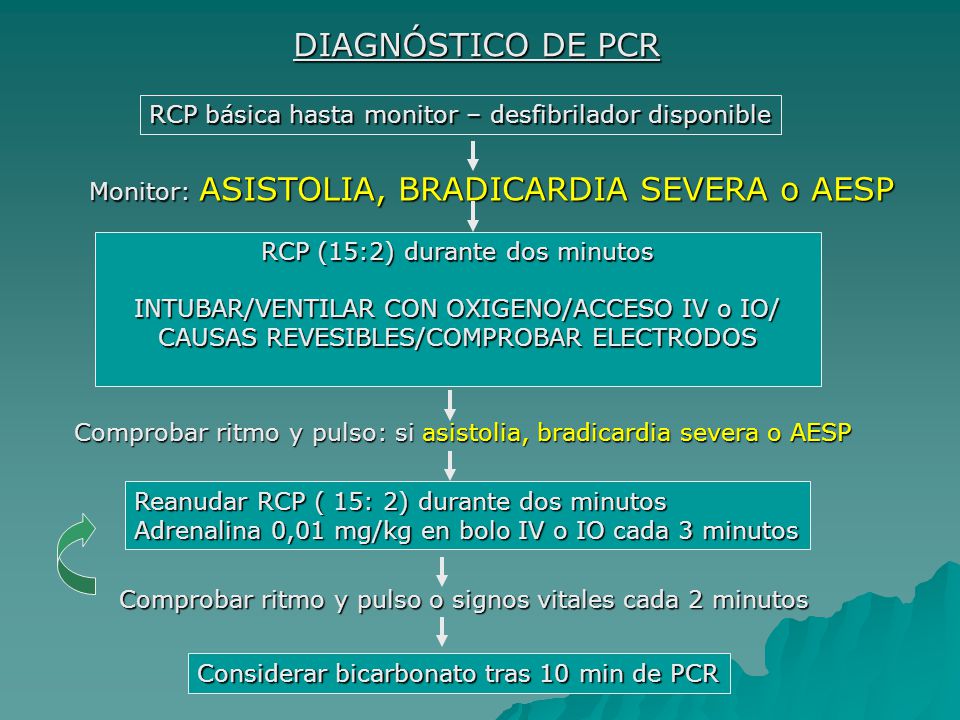 DIAGNÓSTICO DE PCR

RCP básica hasta monitor – desfibrilador disponible

Monitor: ASISTOLIA, BRADICARDIA SEVERA o AESP

RCP (15:2) durante dos minutos

INTUBAR/VENTILAR CON OXIGENO/ACCESO IV o IO/ CAUSAS REVESIBLES/COMPROBAR ELECTRODOS

Comprobar ritmo y pulso: si asistolia, bradicardia severa o AESP

Reanudar RCP ( 15: 2) durante dos minutos
Adrenalina 0,01 mg/kg en bolo IV o IO cada 3 minutos

Comprobar ritmo y pulso o signos vitales cada 2 minutos

Considerar bicarbonato tras 10 min de PCR